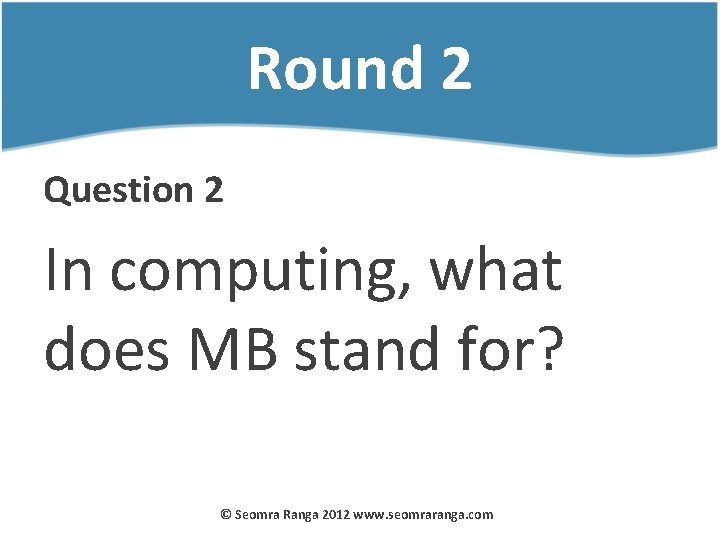 Round 2

Question 2

In computing, what does MB stand for?

© Seomra Ranga 2012 www.seomraranga.com